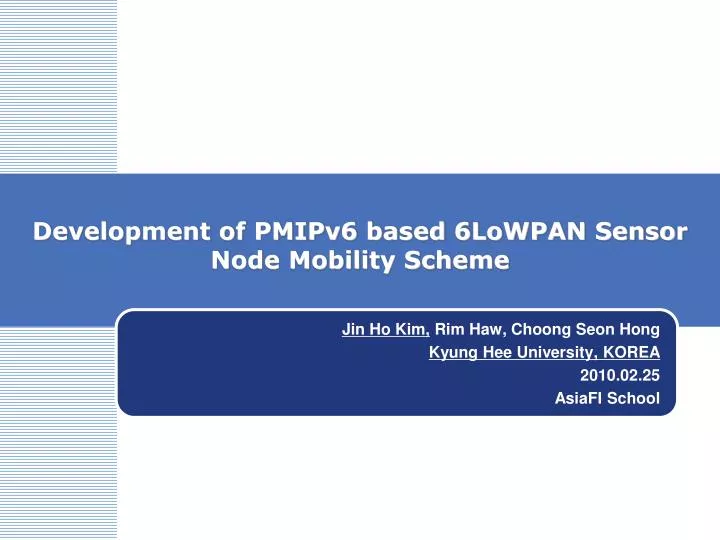 Development of PMIPv6 based 6LoWPAN Sensor Node Mobility Scheme

Jin Ho Kim, Rim Haw, Choong Seon Hong
Kyung Hee University, KOREA
2010.02.25
AsiaFI School